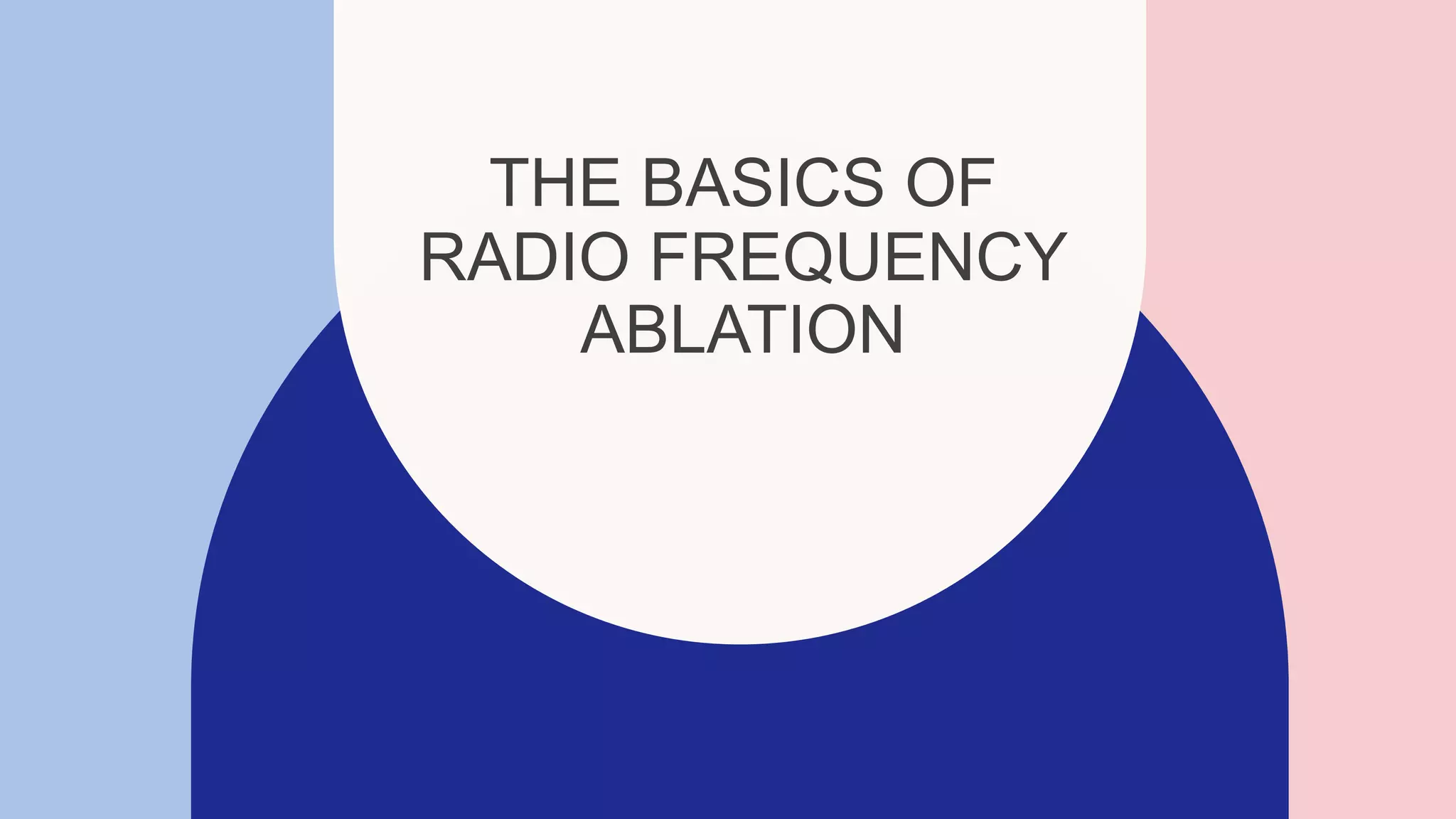 THE BASICS OF RADIO FREQUENCY ABLATION